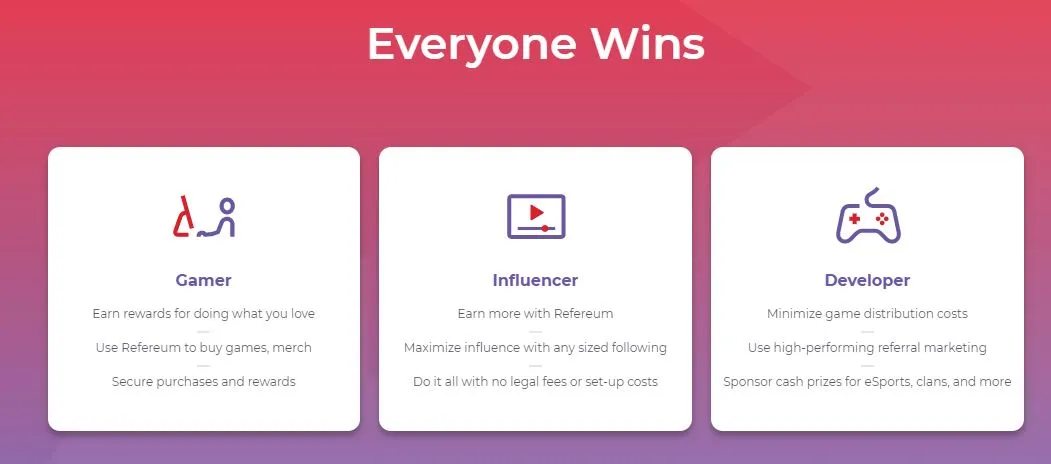 Everyone Wins

Gamer

Earn rewards for doing what you love

Use Refereum to buy games, merch

Secure purchases and rewards

Influencer

Earn more with Refereum

Maximize influence with any sized following

Do it all with no legal fees or set-up costs

Developer

Minimize game distribution costs

Use high-performing referral marketing

Sponsor cash prizes for eSports, clans, and more